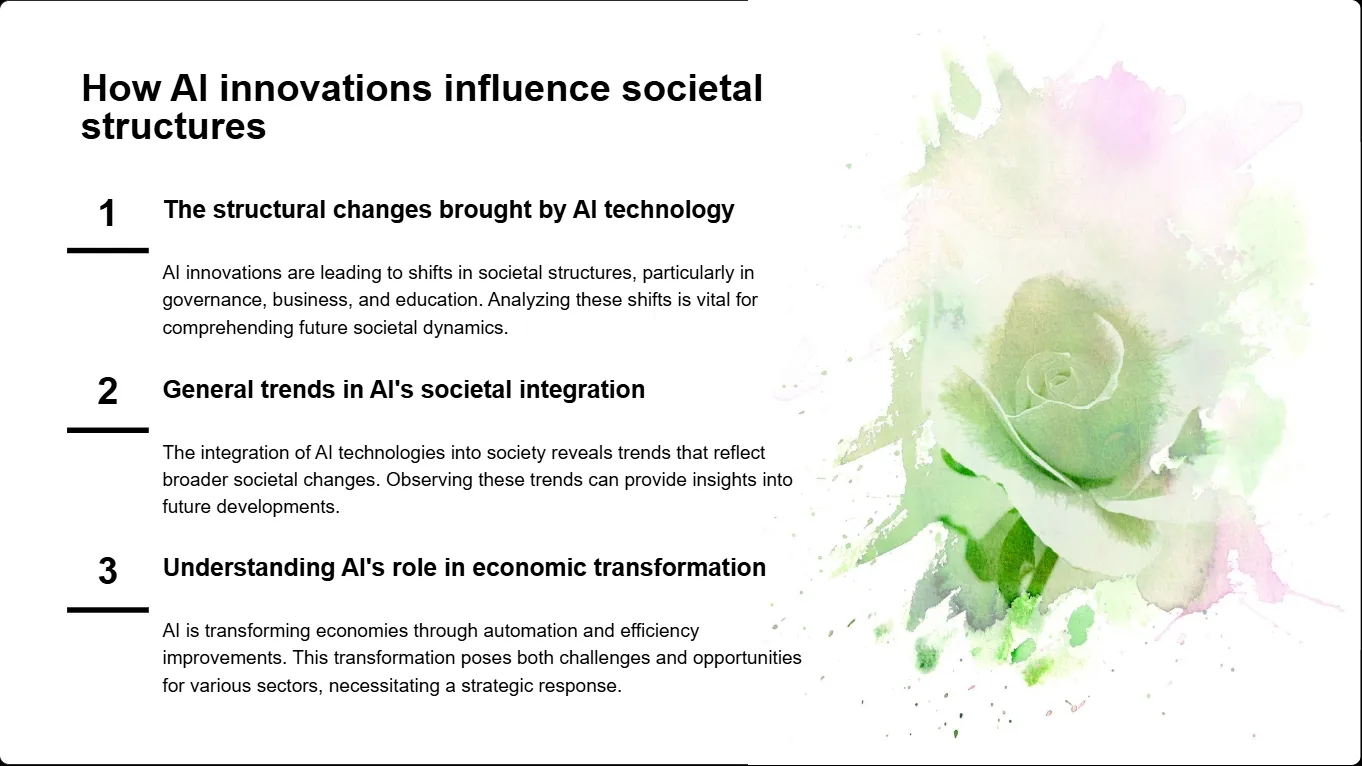 How AI innovations influence societal structures

1

The structural changes brought by AI technology

AI innovations are leading to shifts in societal structures, particularly in governance, business, and education. Analyzing these shifts is vital for comprehending future societal dynamics.

2

General trends in AI's societal integration

The integration of AI technologies into society reveals trends that reflect broader societal changes. Observing these trends can provide insights into future developments.

3

Understanding AI's role in economic transformation

AI is transforming economies through automation and efficiency improvements. This transformation poses both challenges and opportunities for various sectors, necessitating a strategic response.